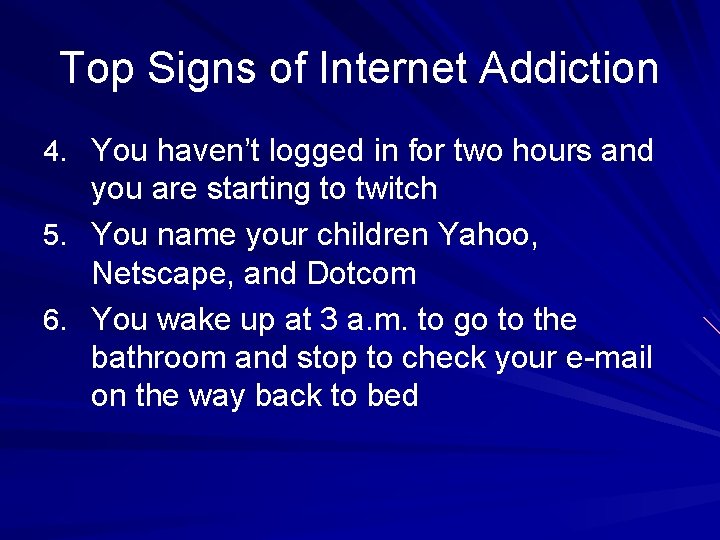 Top Signs of Internet Addiction

4. You haven’t logged in for two hours and you are starting to twitch
5. You name your children Yahoo, Netscape, and Dotcom
6. You wake up at 3 a.m. to go to the bathroom and stop to check your e-mail on the way back to bed